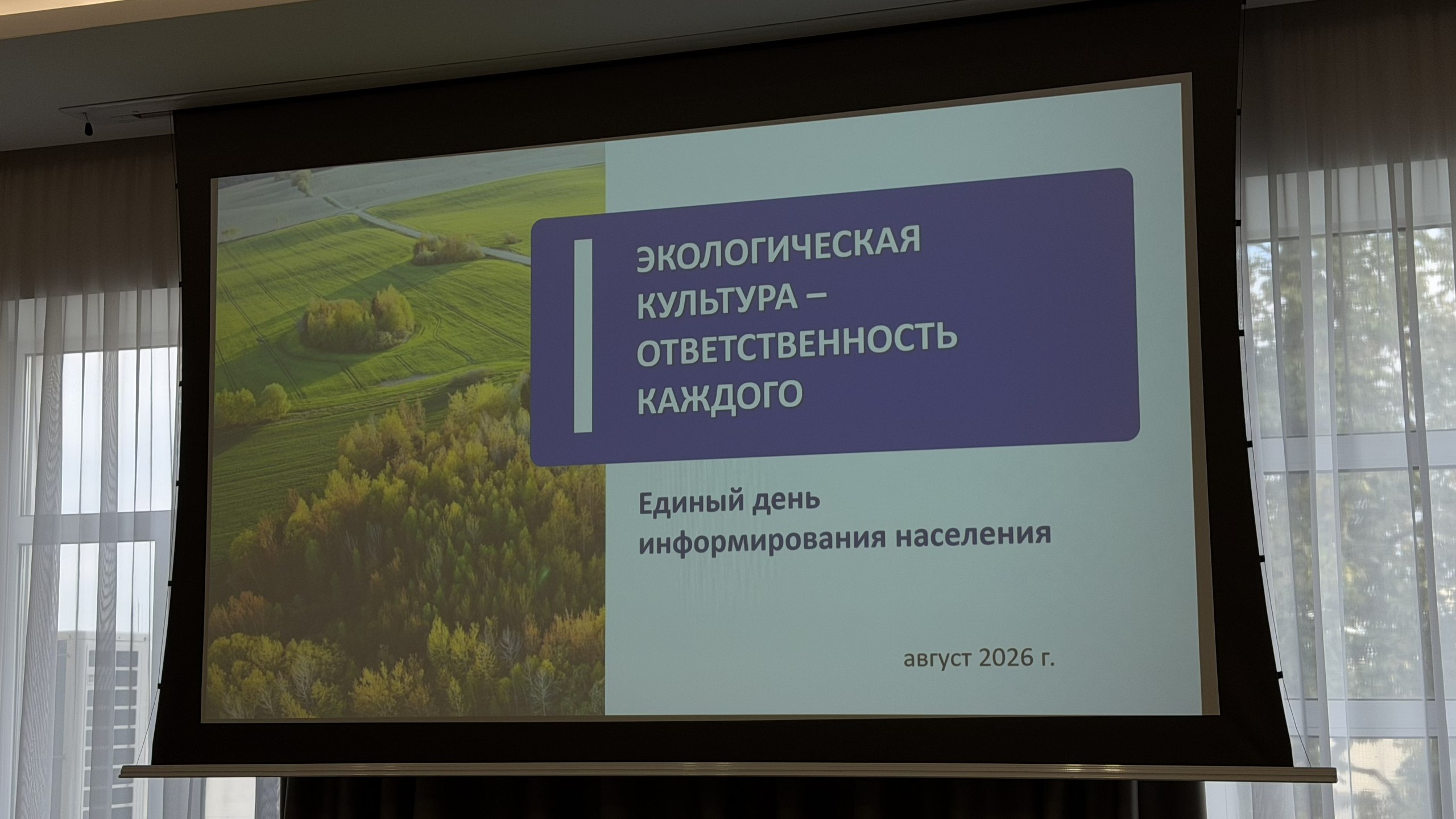 ЭКОЛОГИЧЕСКАЯ КУЛЬТУРА – ОТВЕТСТВЕННОСТЬ КАЖДОГО

Единый день информирования населения

август 2026 г.